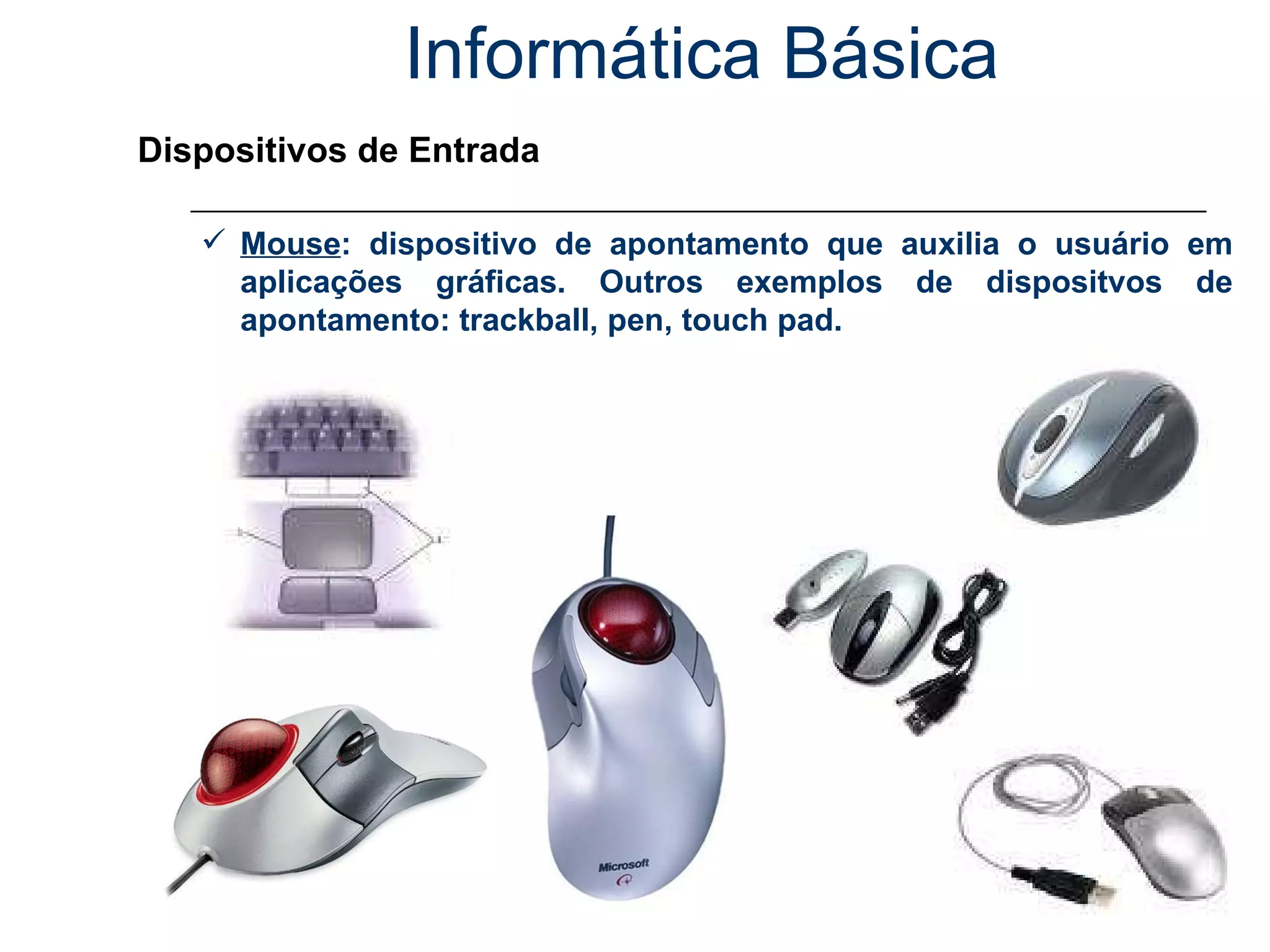 Informática Básica

Dispositivos de Entrada

✓ Mouse: dispositivo de apontamento que auxilia o usuário em aplicações gráficas. Outros exemplos de dispositvos de apontamento: trackball, pen, touch pad.

Microsoft